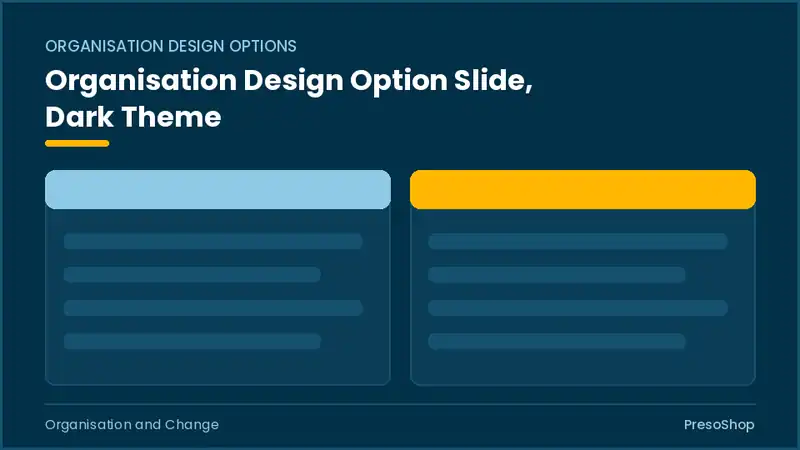 ORGANISATION DESIGN OPTIONS

Organisation Design Option Slide, Dark Theme

Organisation and Change

PresoShop